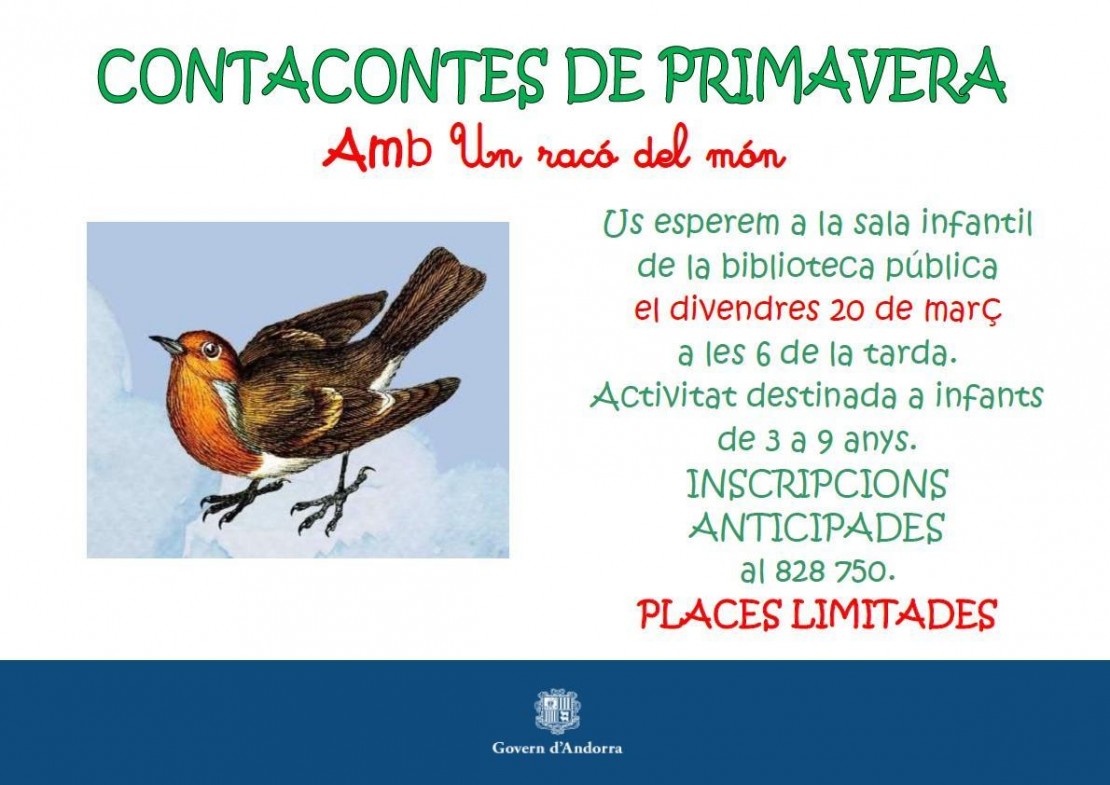 CONTACONTES DE PRIMAVERA

Amb Un racó del món

Us esperem a la sala infantil de la biblioteca pública el divendres 20 de març a les 6 de la tarda. Activitat destinada a infants de 3 a 9 anys. INSCRIPCIONS ANTICIPADES al 828 750. PLACES LIMITADES

Govern d'Andorra